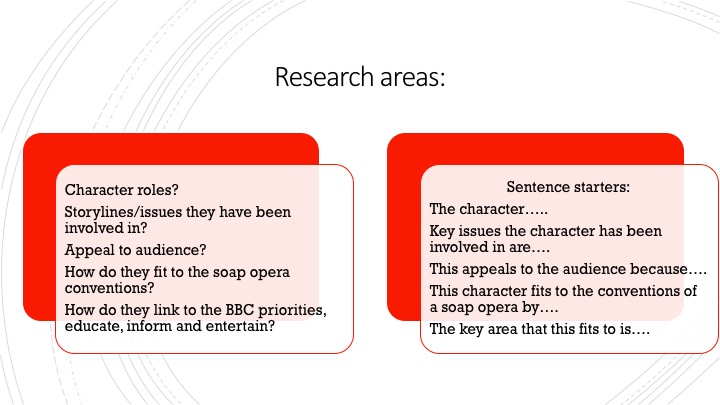 Research areas:

Character roles?

Storylines/issues they have been involved in?

Appeal to audience?

How do they fit to the soap opera conventions?

How do they link to the BBC priorities, educate, inform and entertain?

Sentence starters:

The character…..

Key issues the character has been involved in are….

This appeals to the audience because….

This character fits to the conventions of a soap opera by….

The key area that this fits to is….